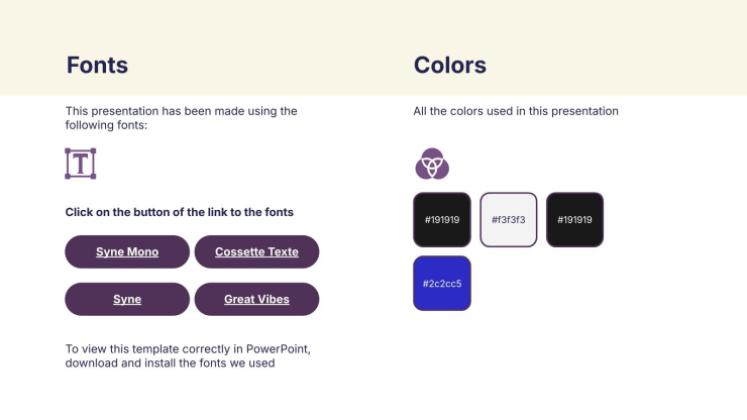 Fonts

This presentation has been made using the following fonts:

Click on the button of the link to the fonts

Syne Mono

Cossette Texte

Syne

Great Vibes

To view this template correctly in PowerPoint, download and install the fonts we used

Colors

All the colors used in this presentation

#191919

#f3f3f3

#191919

#2c2cc5